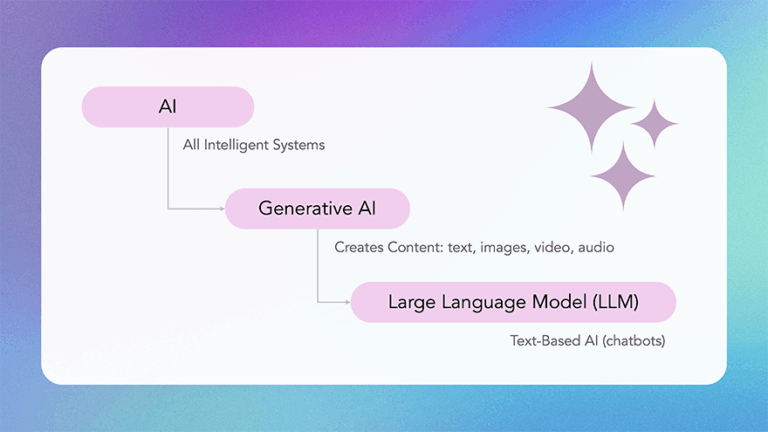 AI

All Intelligent Systems

Generative AI

Creates Content: text, images, video, audio

Large Language Model (LLM)

Text-Based AI (chatbots)